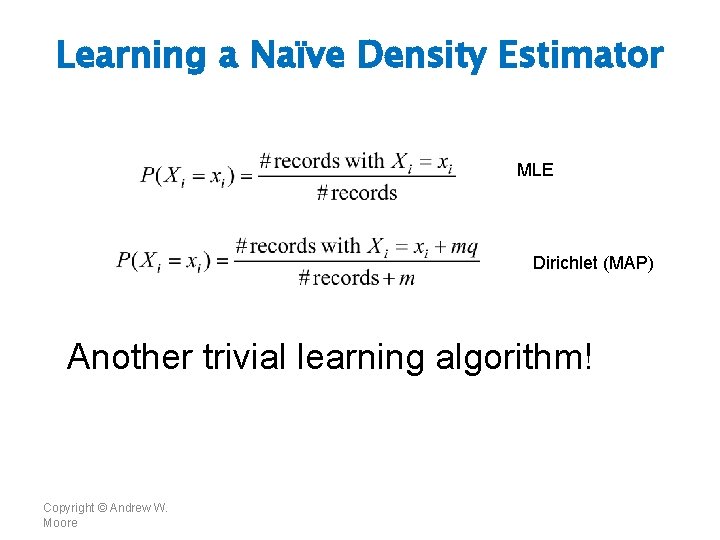 Learning a Naïve Density Estimator

$P(X_i = x_i) = \frac{\#\text{records with } X_i = x_i}{\#\text{records}}$ MLE

$P(X_i = x_i) = \frac{\#\text{records with } X_i = x_i + mq}{\#\text{records} + m}$ Dirichlet (MAP)

Another trivial learning algorithm!

Copyright © Andrew W. Moore